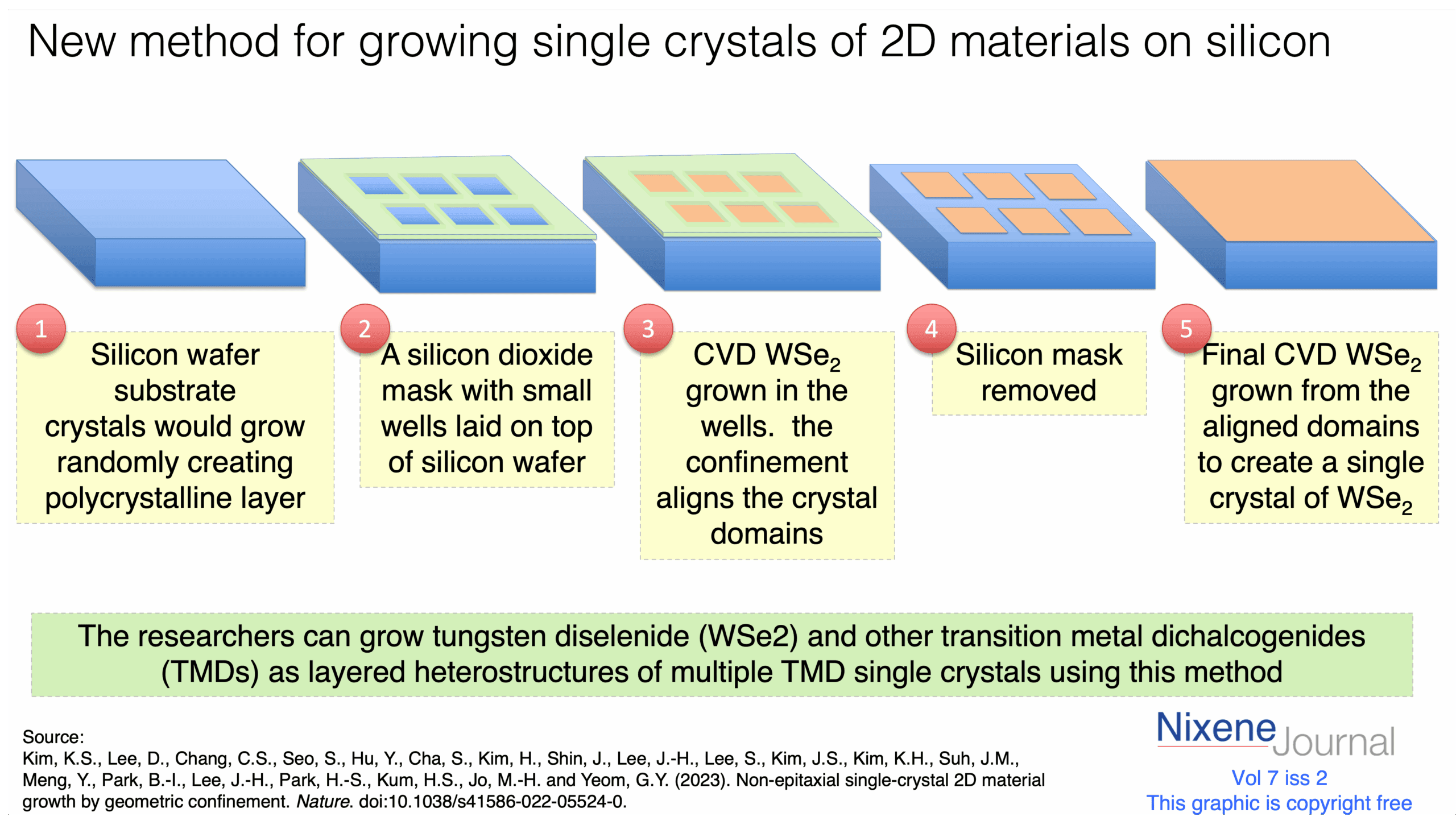 New method for growing single crystals of 2D materials on silicon

1

Silicon wafer substrate crystals would grow randomly creating polycrystalline layer

2

A silicon dioxide mask with small wells laid on top of silicon wafer

3

CVD $WSe_2$ grown in the wells. the confinement aligns the crystal domains

4

Silicon mask removed

5

Final CVD $WSe_2$ grown from the aligned domains to create a single crystal of $WSe_2$

The researchers can grow tungsten diselenide (WSe2) and other transition metal dichalcogenides (TMDs) as layered heterostructures of multiple TMD single crystals using this method

Source:
Kim, K.S., Lee, D., Chang, C.S., Seo, S., Hu, Y., Cha, S., Kim, H., Shin, J., Lee, J.-H., Lee, S., Kim, J.S., Kim, K.H., Suh, J.M., Meng, Y., Park, B.-I., Lee, J.-H., Park, H.-S., Kum, H.S., Jo, M.-H. and Yeom, G.Y. (2023). Non-epitaxial single-crystal 2D material growth by geometric confinement. Nature. doi:10.1038/s41586-022-05524-0.

Nixene Journal
Vol 7 iss 2
This graphic is copyright free